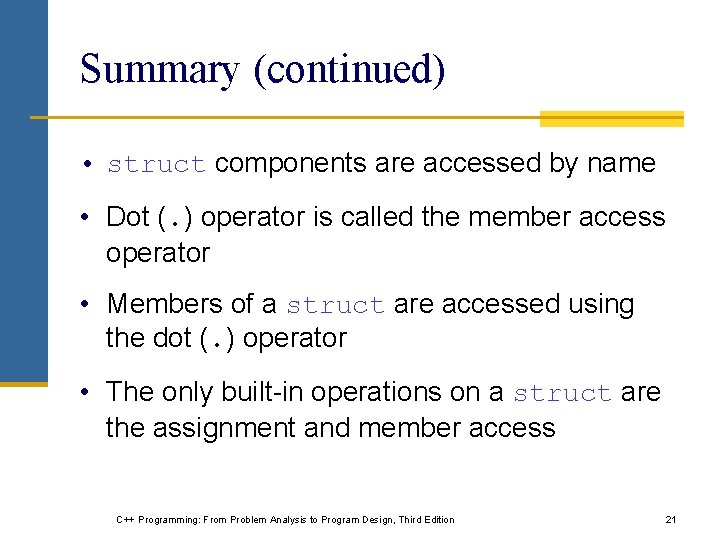 Summary (continued)

• struct components are accessed by name

• Dot (.) operator is called the member access operator

• Members of a struct are accessed using the dot (.) operator

• The only built-in operations on a struct are the assignment and member access

C++ Programming: From Problem Analysis to Program Design, Third Edition

21